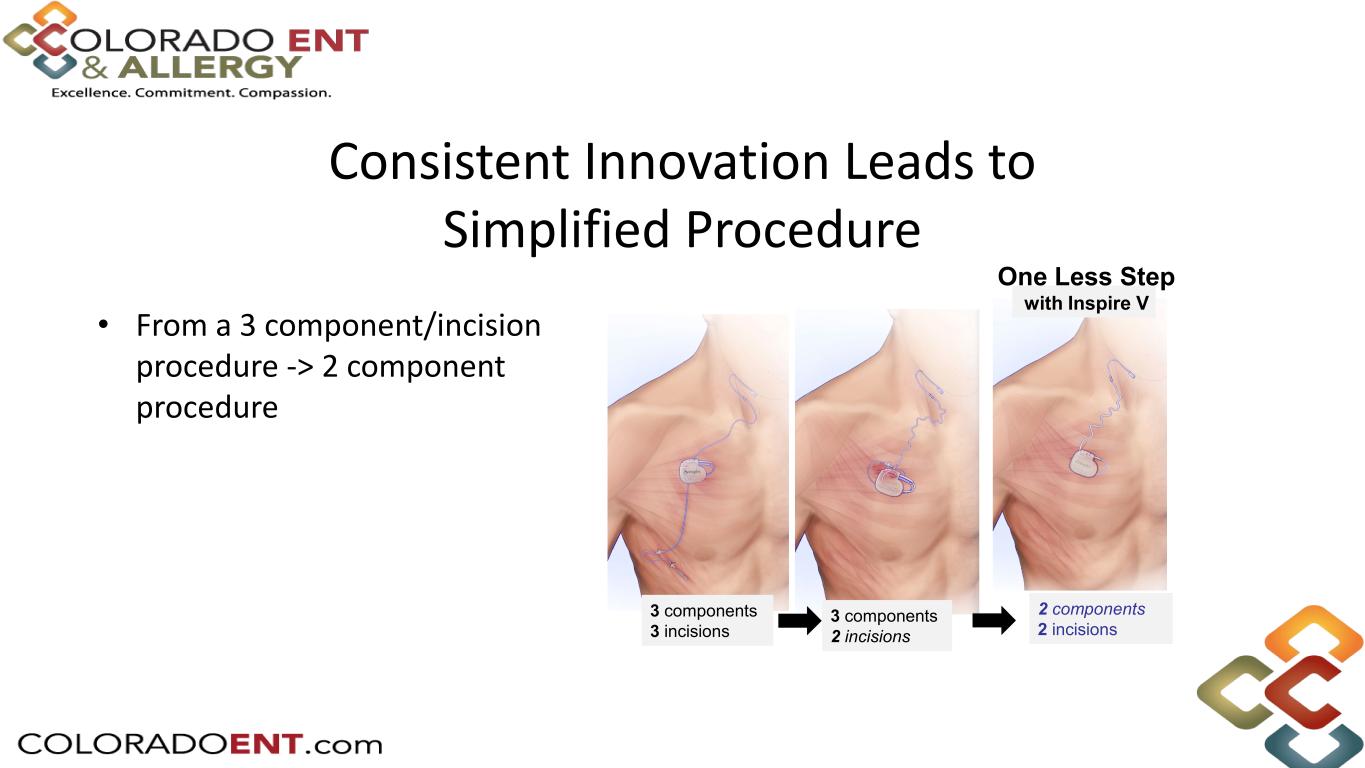 COLORADO ENT & ALLERGY
Excellence. Commitment. Compassion.

Consistent Innovation Leads to Simplified Procedure

• From a 3 component/incision procedure -> 2 component procedure

One Less Step
with Inspire V

3 components
3 incisions

3 components
2 incisions

2 components
2 incisions

COLORADOENT.com